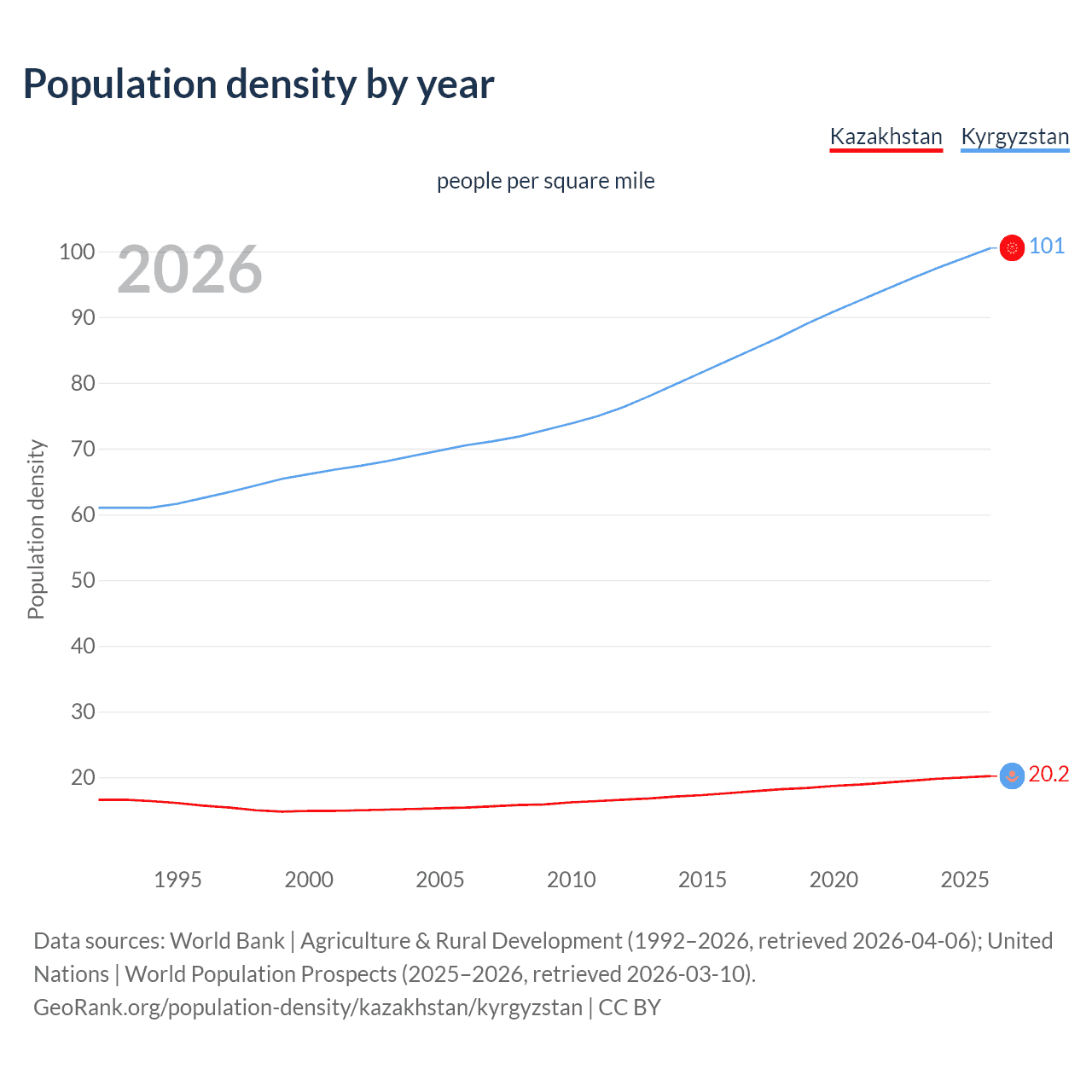 Population density by year

Kazakhstan Kyrgyzstan

people per square mile

2026

Population density

100
90
80
70
60
50
40
30
20

101
20.2

1995 2000 2005 2010 2015 2020 2025

Data sources: World Bank | Agriculture & Rural Development (1992–2026, retrieved 2026-04-06); United Nations | World Population Prospects (2025–2026, retrieved 2026-03-10).
GeoRank.org/population-density/kazakhstan/kyrgyzstan | CC BY